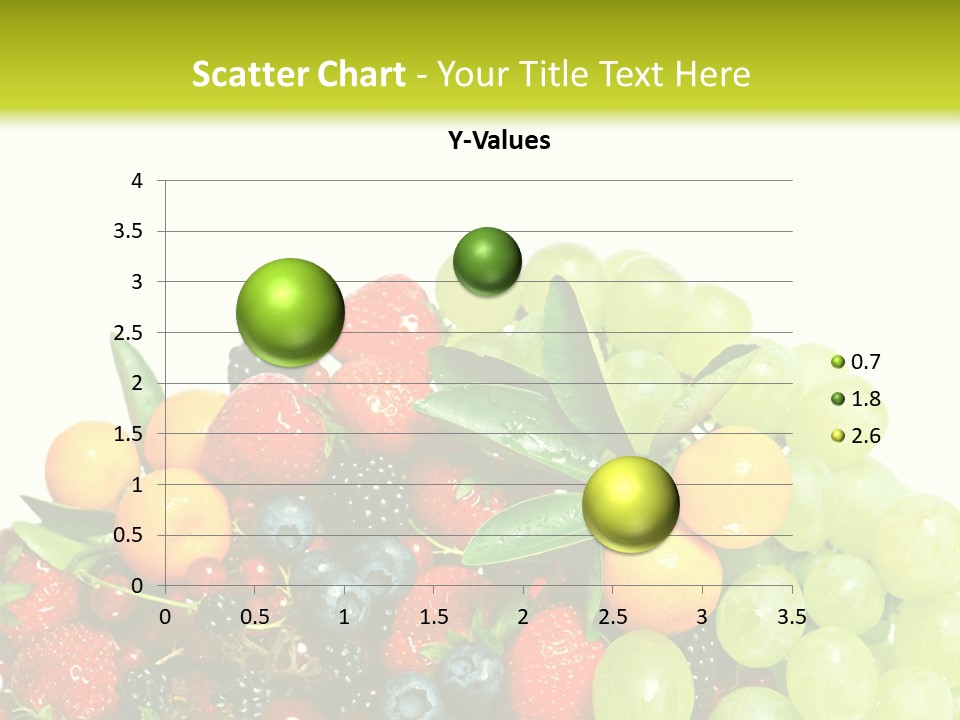 Scatter Chart - Your Title Text Here

Y-Values

4
3.5
3
2.5
2
1.5
1
0.5
0

0 0.5 1 1.5 2 2.5 3 3.5

0.7
1.8
2.6